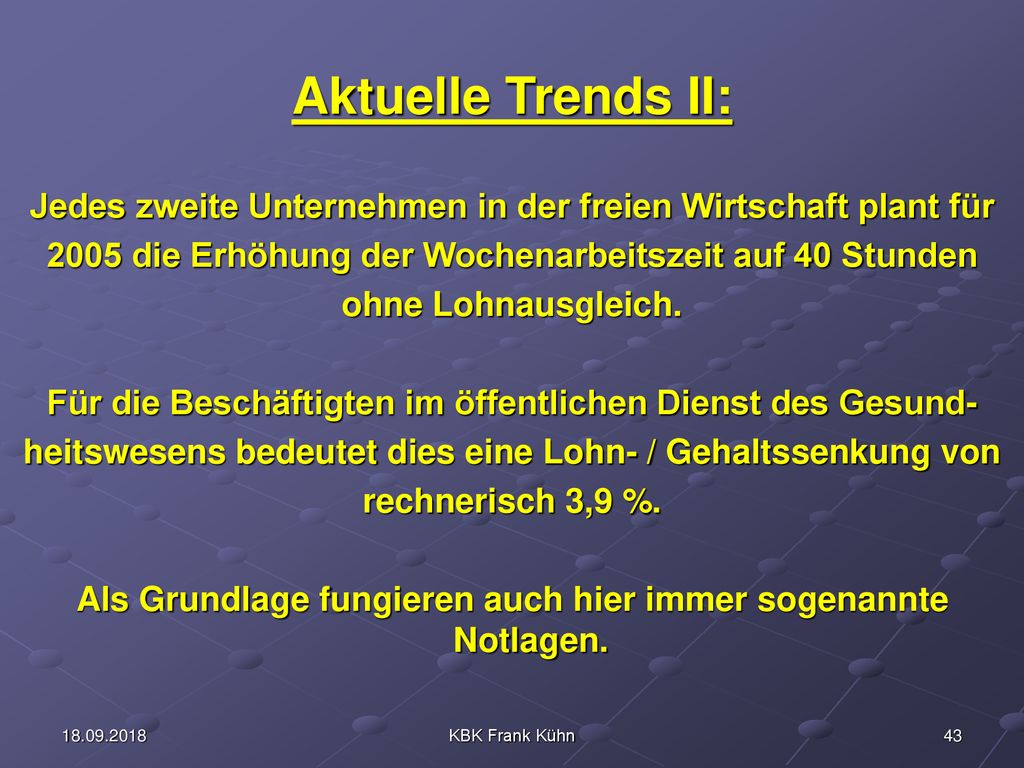 Aktuelle Trends II:

Jedes zweite Unternehmen in der freien Wirtschaft plant für 2005 die Erhöhung der Wochenarbeitszeit auf 40 Stunden ohne Lohnausgleich.

Für die Beschäftigten im öffentlichen Dienst des Gesundheitswesens bedeutet dies eine Lohn- / Gehaltssenkung von rechnerisch 3,9 %.

Als Grundlage fungieren auch hier immer sogenannte Notlagen.

18.09.2018

KBK Frank Kühn

43